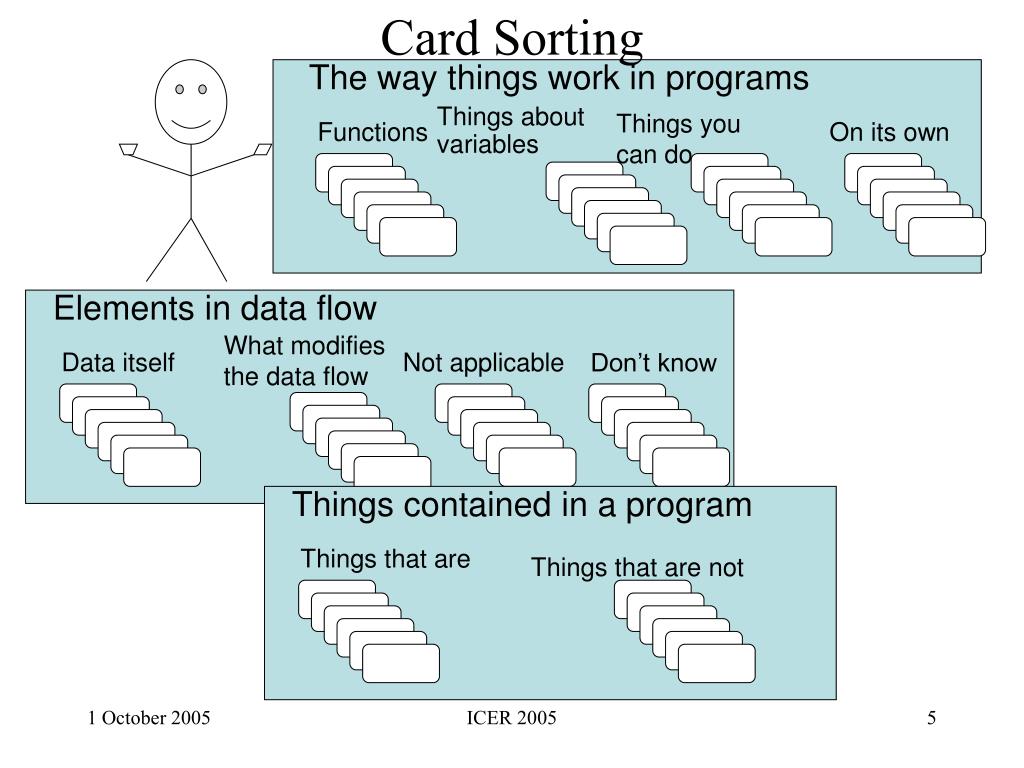 Card Sorting

The way things work in programs

Functions

Things about variables

Things you can do

On its own

Elements in data flow

Data itself

What modifies the data flow

Not applicable

Don't know

Things contained in a program

Things that are

Things that are not

1 October 2005

ICER 2005

5